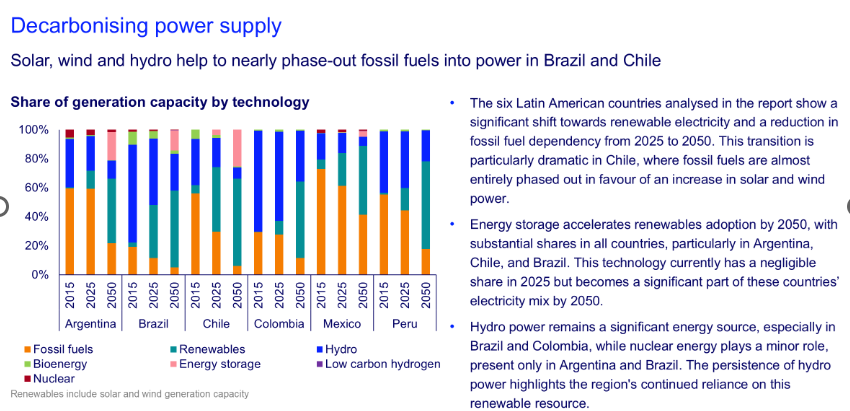 Decarbonising power supply

Solar, wind and hydro help to nearly phase-out fossil fuels into power in Brazil and Chile

Share of generation capacity by technology

100%
80%
60%
40%
20%
0%

2015 2025 2050 2015 2025 2050 2015 2025 2050 2015 2025 2050 2015 2025 2050 2015 2025 2050

Argentina Brazil Chile Colombia Mexico Peru

Fossil fuels
Renewables
Hydro
Bioenergy
Energy storage
Low carbon hydrogen
Nuclear

Renewables include solar and wind generation capacity

• The six Latin American countries analysed in the report show a significant shift towards renewable electricity and a reduction in fossil fuel dependency from 2025 to 2050. This transition is particularly dramatic in Chile, where fossil fuels are almost entirely phased out in favour of an increase in solar and wind power.

• Energy storage accelerates renewables adoption by 2050, with substantial shares in all countries, particularly in Argentina, Chile, and Brazil. This technology currently has a negligible share in 2025 but becomes a significant part of these countries' electricity mix by 2050.

• Hydro power remains a significant energy source, especially in Brazil and Colombia, while nuclear energy plays a minor role, present only in Argentina and Brazil. The persistence of hydro power highlights the region's continued reliance on this renewable resource.